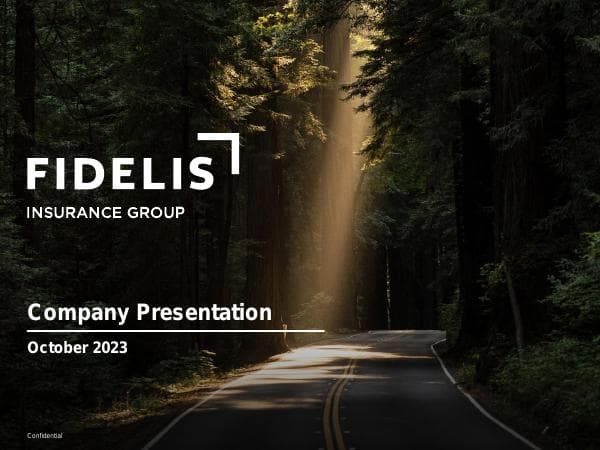 FIDELIS
INSURANCE GROUP

Company Presentation

October 2023

Confidential